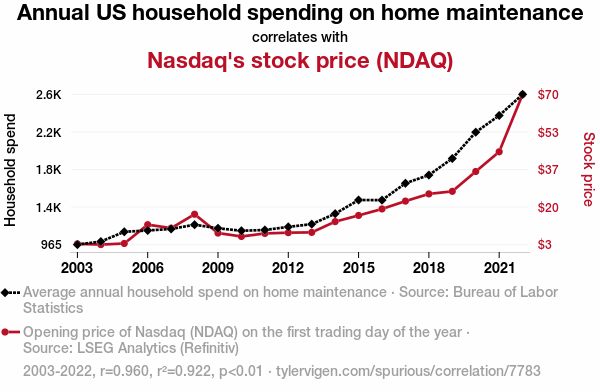 Annual US household spending on home maintenance

correlates with

Nasdaq's stock price (NDAQ)

Household spend

2.6K
2.2K
1.8K
1.4K
965

Stock price

$70
$53
$37
$20
$3

2003 2006 2009 2012 2015 2018 2021

Average annual household spend on home maintenance · Source: Bureau of Labor Statistics

Opening price of Nasdaq (NDAQ) on the first trading day of the year · Source: LSEG Analytics (Refinitiv)

2003-2022, r=0.960, r²=0.922, p<0.01 · tylervigen.com/spurious/correlation/7783